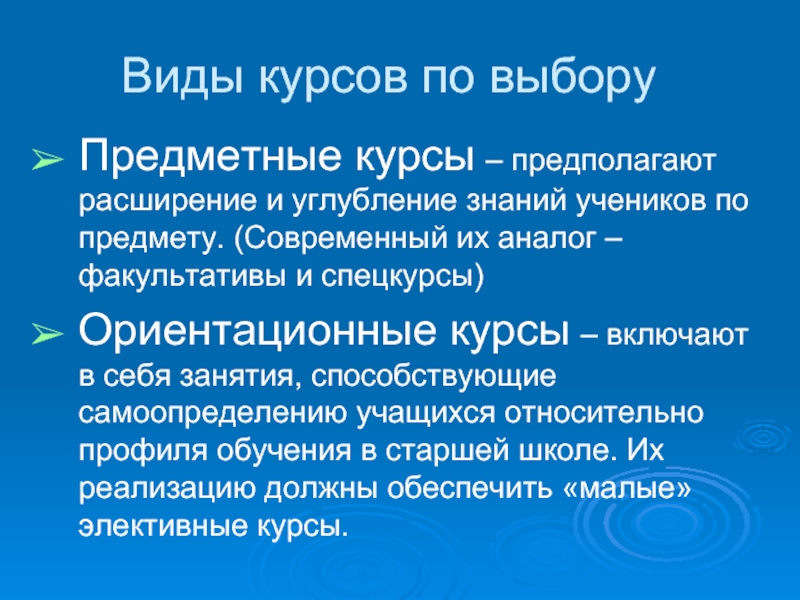 Виды курсов по выбору

➢ Предметные курсы – предполагают расширение и углубление знаний учеников по предмету. (Современный их аналог – факультативы и спецкурсы)

➢ Ориентационные курсы – включают в себя занятия, способствующие самоопределению учащихся относительно профиля обучения в старшей школе. Их реализацию должны обеспечить «малые» элективные курсы.